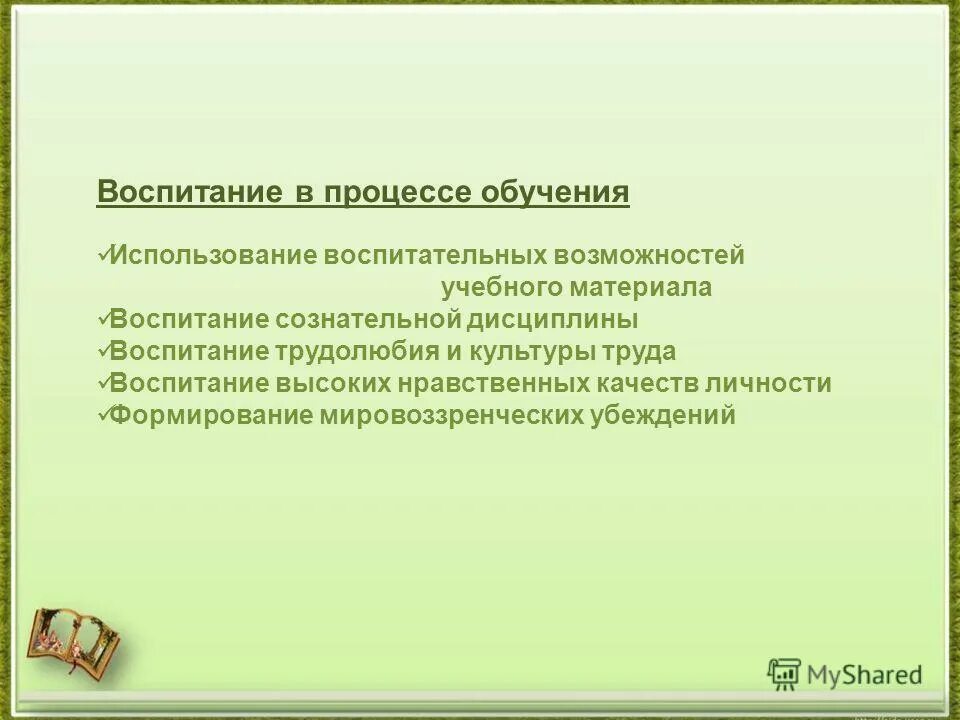 Воспитание в процессе обучения

✓Использование воспитательных возможностей учебного материала
✓Воспитание сознательной дисциплины
✓Воспитание трудолюбия и культуры труда
✓Воспитание высоких нравственных качеств личности
✓Формирование мировоззренческих убеждений

MyShared